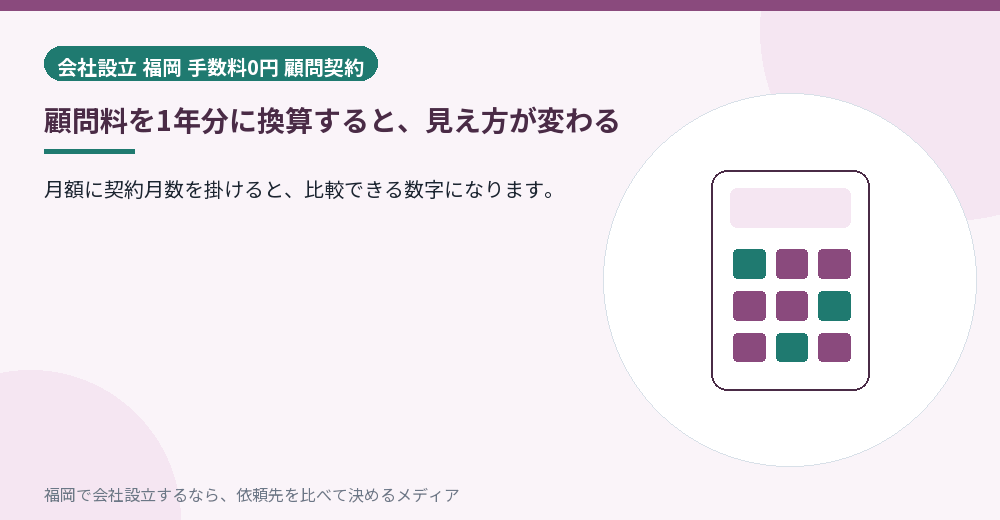 会社設立 福岡 手数料0円 顧問契約

顧問料を1年分に換算すると、見え方が変わる

月額に契約月数を掛けると、比較できる数字になります。

福岡で会社設立するなら、依頼先を比べて決めるメディア